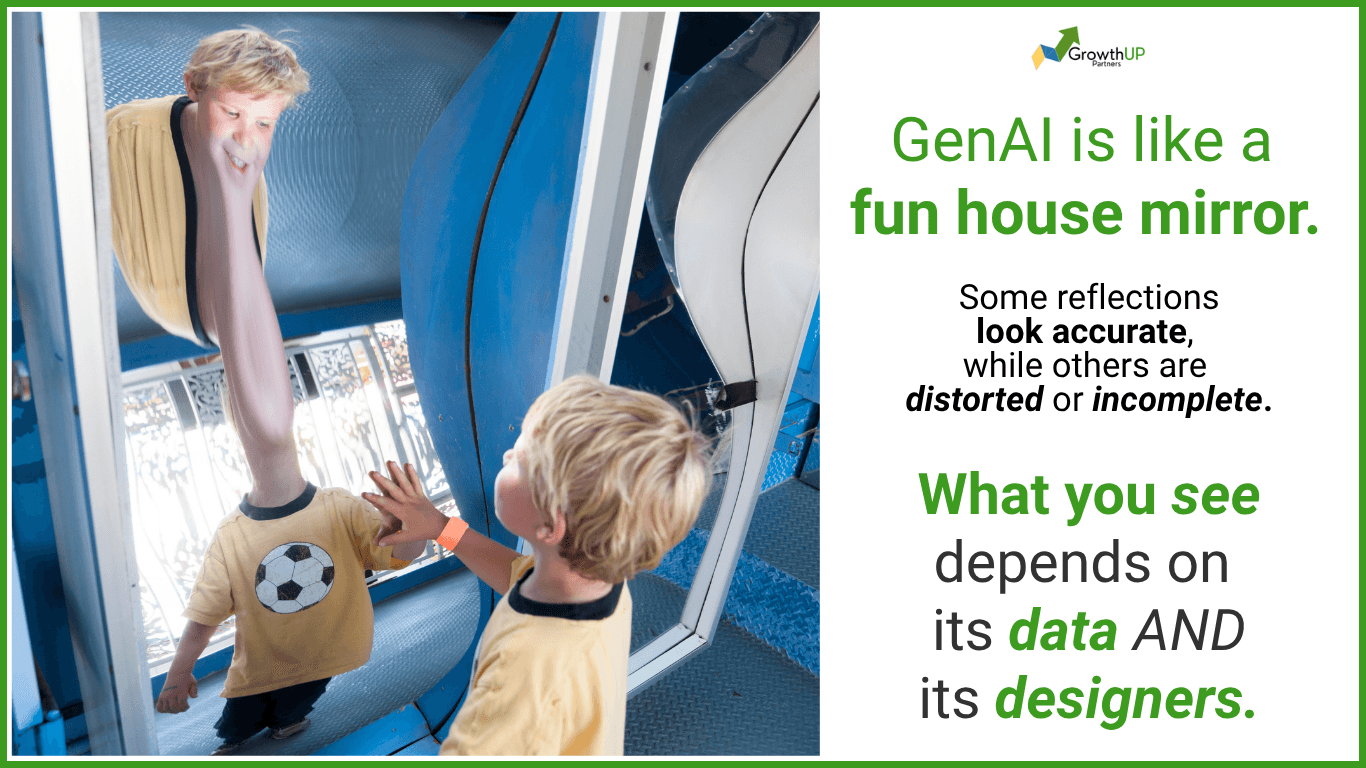 GrowthUP
Partners

GenAI is like a fun house mirror.

Some reflections look accurate, while others are distorted or incomplete.

What you see depends on its data AND its designers.